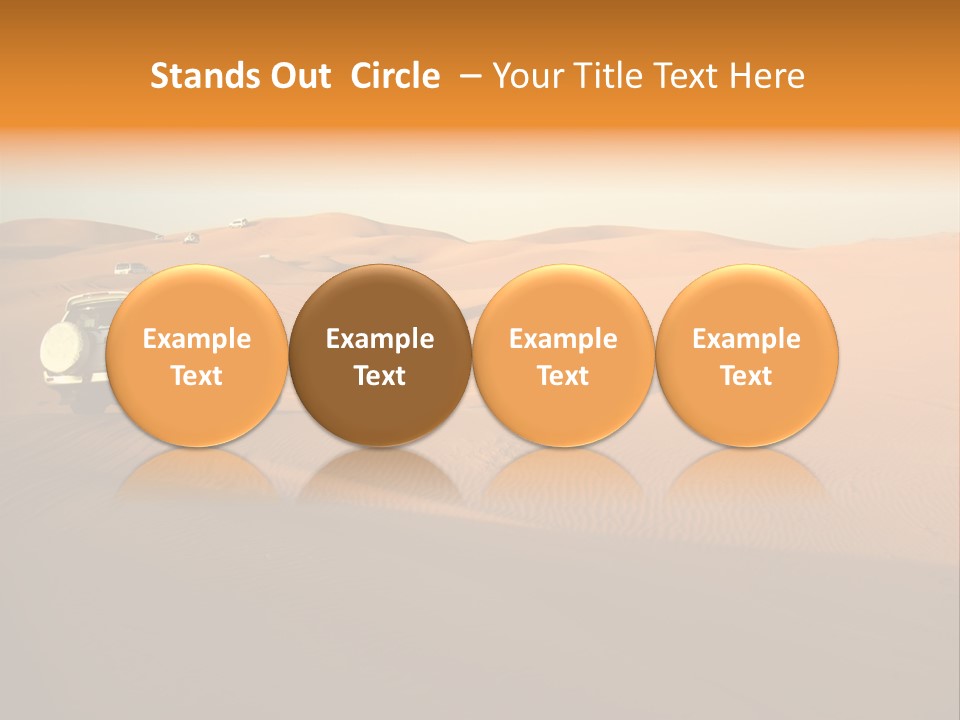 Stands Out Circle – Your Title Text Here

Example Text

Example Text

Example Text

Example Text